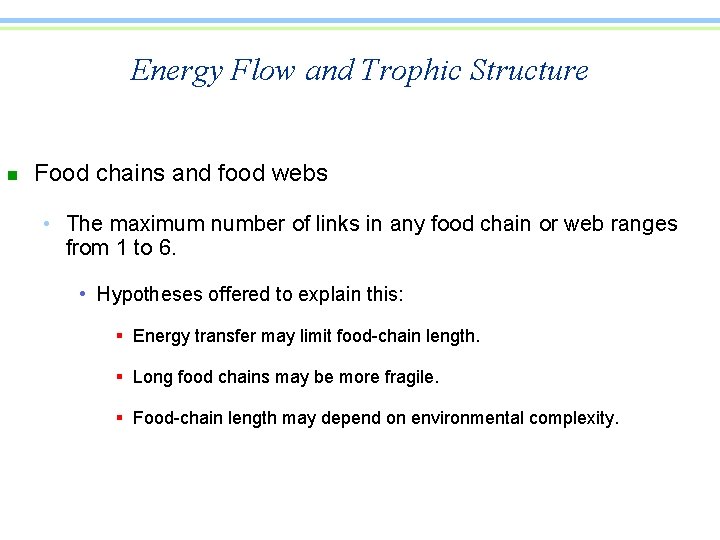 Energy Flow and Trophic Structure

Food chains and food webs

The maximum number of links in any food chain or web ranges from 1 to 6.

Hypotheses offered to explain this:

Energy transfer may limit food-chain length.

Long food chains may be more fragile.

Food-chain length may depend on environmental complexity.